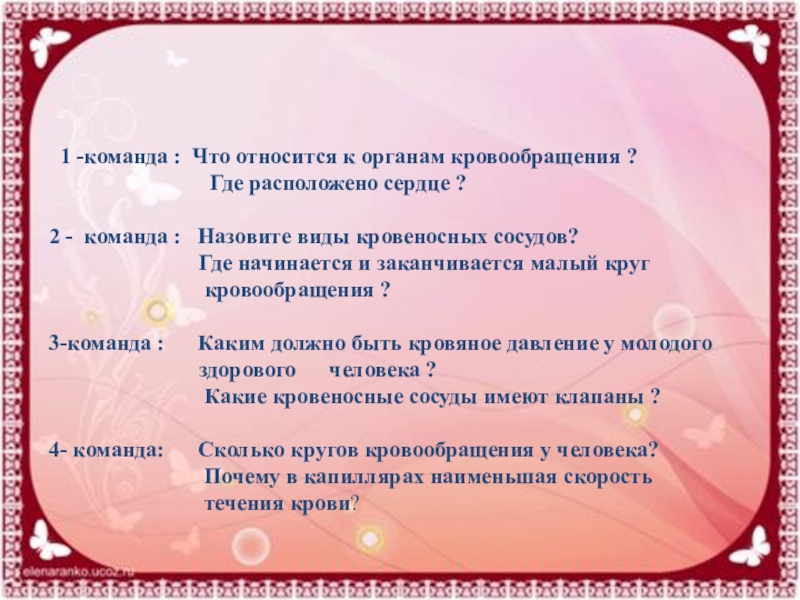 1 -команда : Что относится к органам кровообращения ?
Где расположено сердце ?

2 - команда : Назовите виды кровеносных сосудов?
Где начинается и заканчивается малый круг кровообращения ?

3-команда : Каким должно быть кровяное давление у молодого здорового человека ?
Какие кровеносные сосуды имеют клапаны ?

4- команда: Сколько кругов кровообращения у человека?
Почему в капиллярах наименьшая скорость течения крови?

elenaranko.ucoz.ru